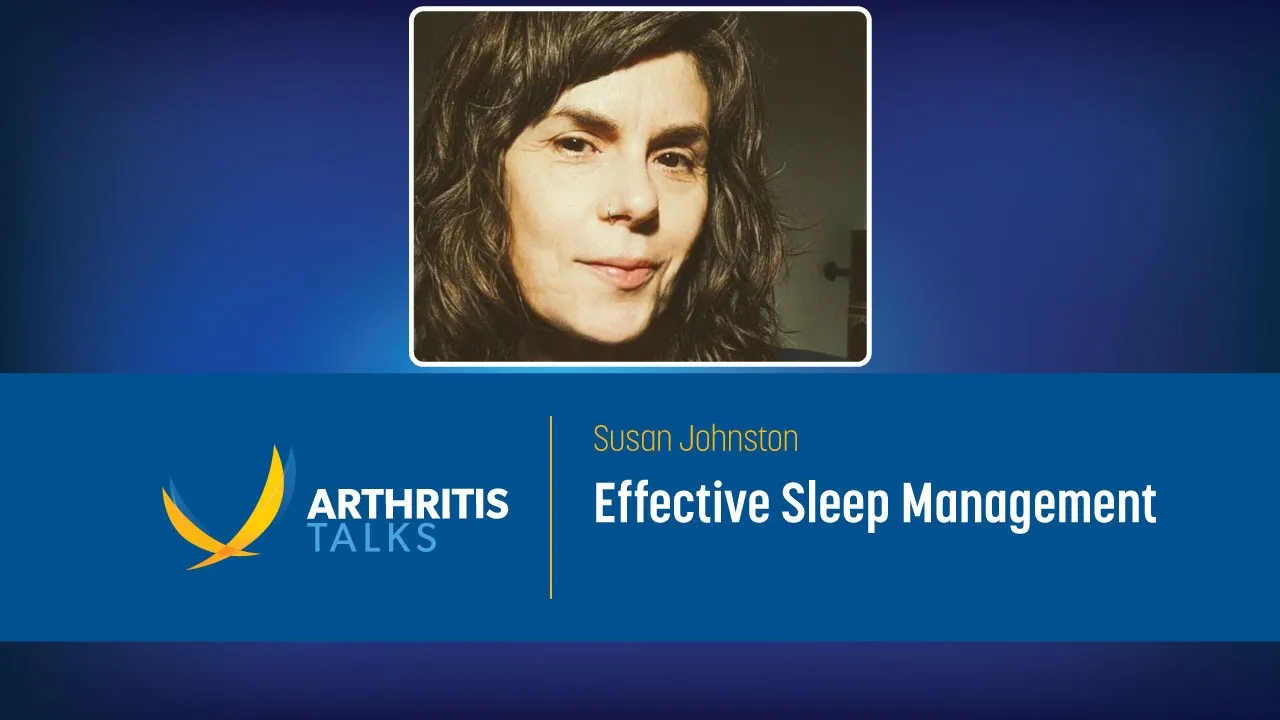 ARTHRITIS
TALKS

Susan Johnston

Effective Sleep Management